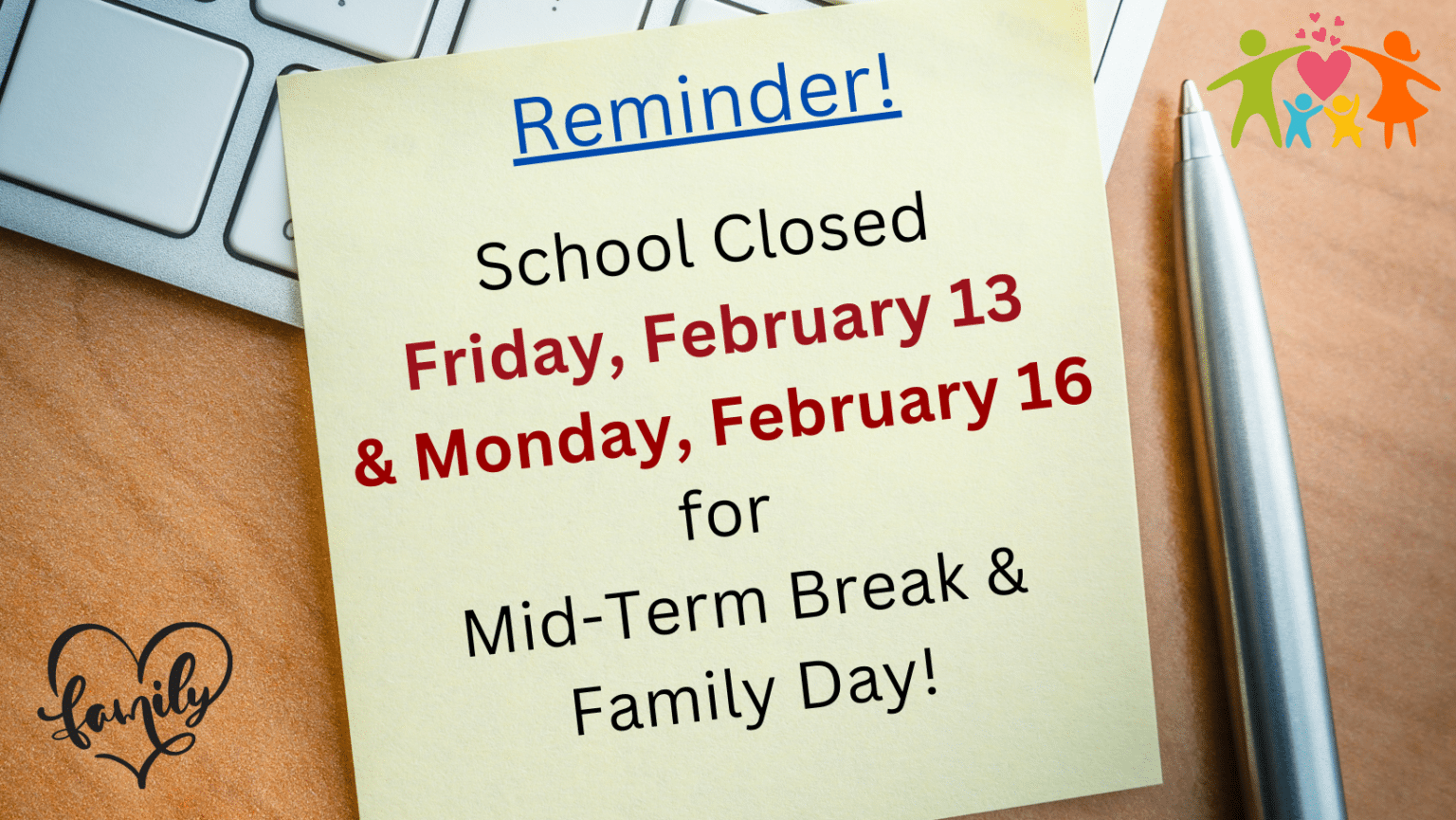 Reminder!

School Closed
Friday, February 13
& Monday, February 16
for
Mid-Term Break &
Family Day!

family